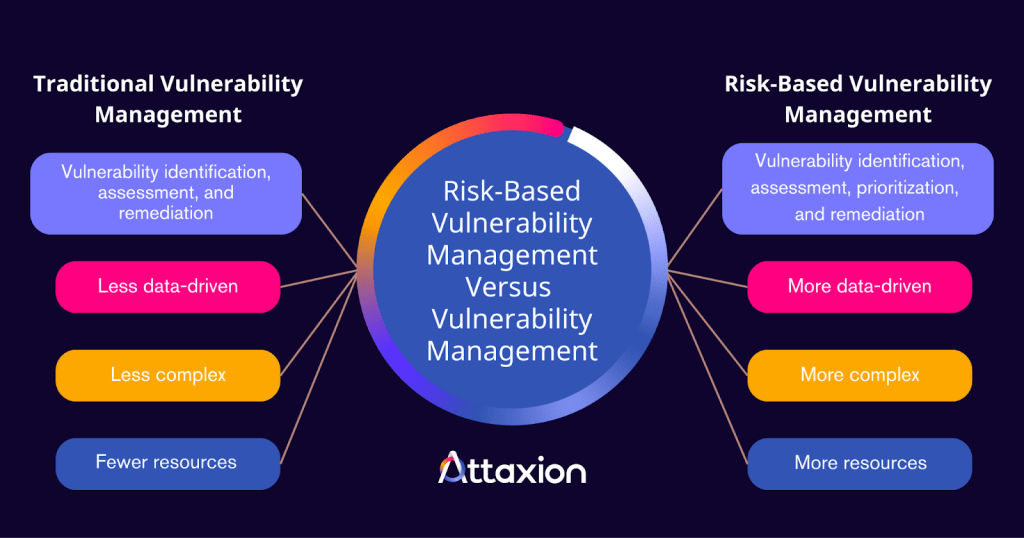 Traditional Vulnerability Management

Vulnerability identification, assessment, and remediation

Less data-driven

Less complex

Fewer resources

Risk-Based Vulnerability Management Versus Vulnerability Management

Attaxion

Risk-Based Vulnerability Management

Vulnerability identification, assessment, prioritization, and remediation

More data-driven

More complex

More resources